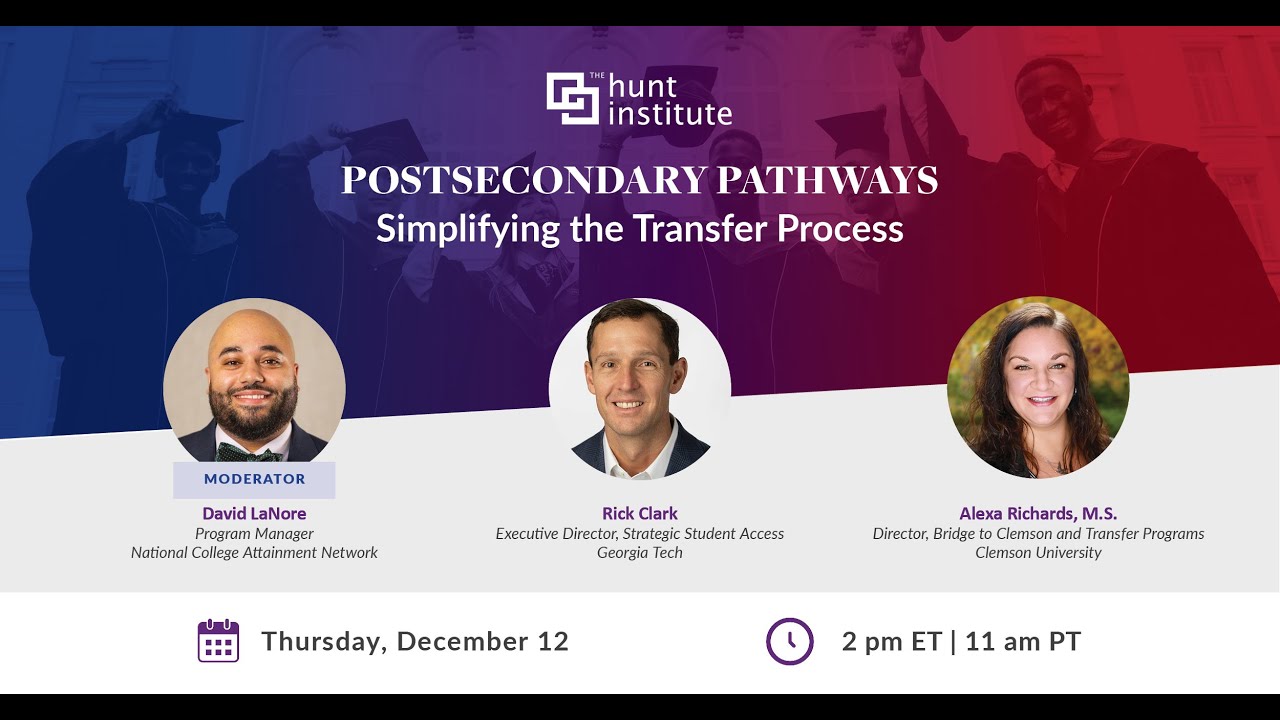 THE hunt institute

POSTSECONDARY PATHWAYS
Simplifying the Transfer Process

MODERATOR
David LaNore
Program Manager
National College Attainment Network

Rick Clark
Executive Director, Strategic Student Access
Georgia Tech

Alexa Richards, M.S.
Director, Bridge to Clemson and Transfer Programs
Clemson University

Thursday, December 12

2 pm ET | 11 am PT